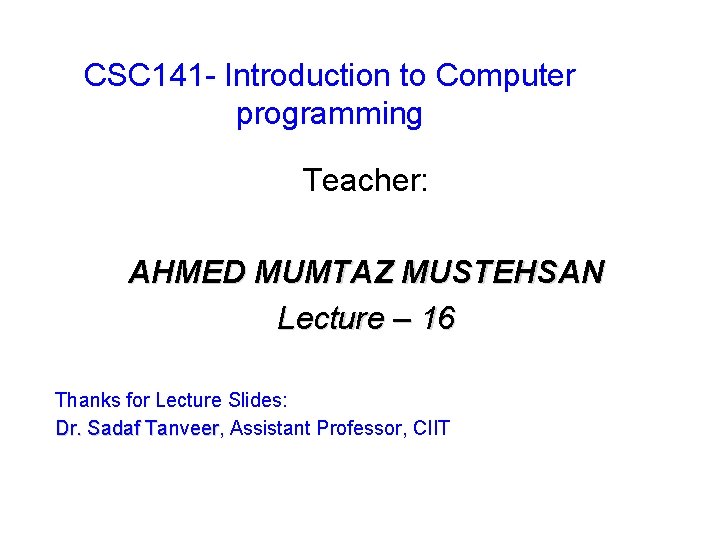 CSC141- Introduction to Computer programming

Teacher:

AHMED MUMTAZ MUSTEHSAN
Lecture – 16

Thanks for Lecture Slides:
Dr. Sadaf Tanveer, Assistant Professor, CIIT